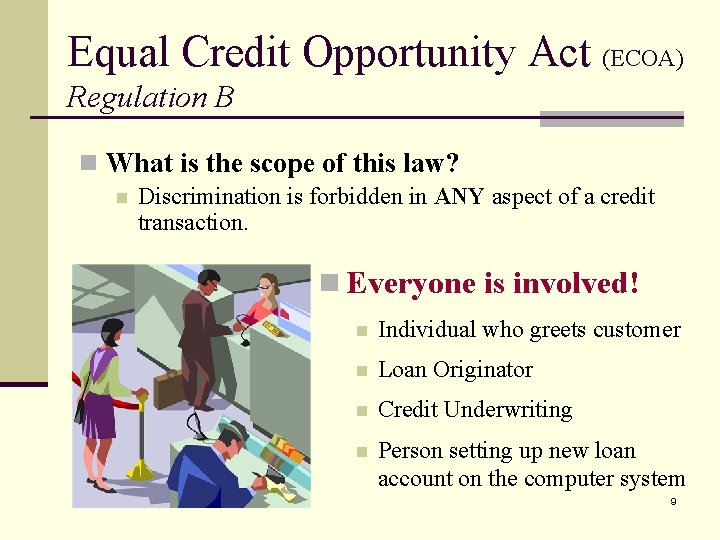 Equal Credit Opportunity Act (ECOA)
Regulation B

What is the scope of this law?

Discrimination is forbidden in ANY aspect of a credit transaction.

Everyone is involved!

Individual who greets customer

Loan Originator

Credit Underwriting

Person setting up new loan account on the computer system

9